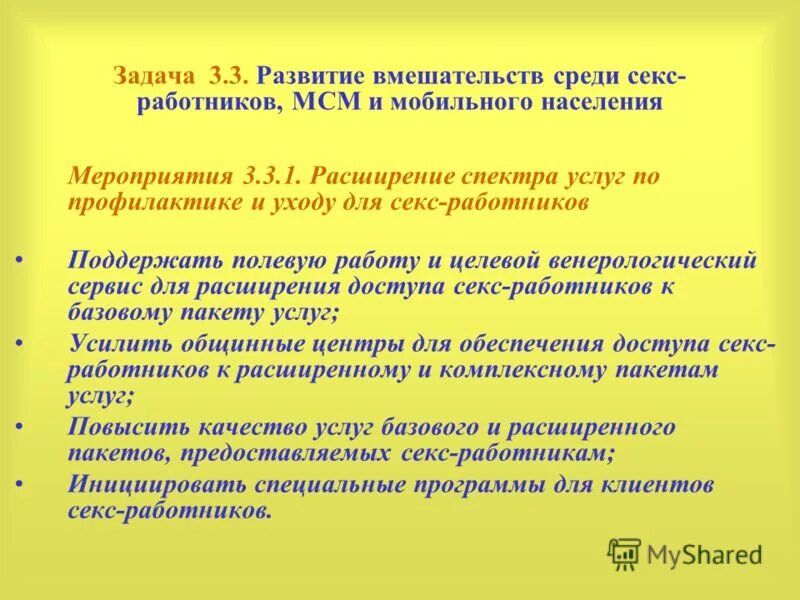 Задача 3.3. Развитие вмешательств среди секс-работников, МСМ и мобильного населения

Мероприятия 3.3.1. Расширение спектра услуг по профилактике и уходу для секс-работников

• Поддержать полевую работу и целевой венерологический сервис для расширения доступа секс-работников к базовому пакету услуг;
• Усилить общинные центры для обеспечения доступа секс-работников к расширенному и комплексному пакетам услуг;
• Повысить качество услуг базового и расширенного пакетов, предоставляемых секс-работникам;
• Инициировать специальные программы для клиентов секс-работников.

MyShared